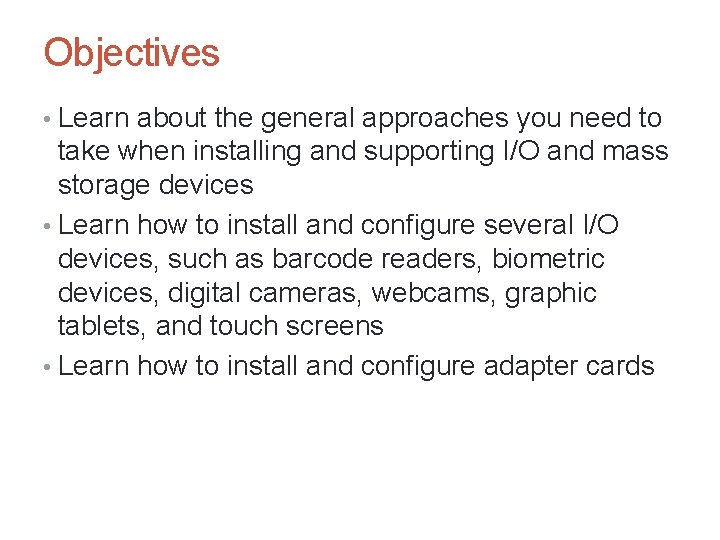 Objectives

• Learn about the general approaches you need to take when installing and supporting I/O and mass storage devices
• Learn how to install and configure several I/O devices, such as barcode readers, biometric devices, digital cameras, webcams, graphic tablets, and touch screens
• Learn how to install and configure adapter cards